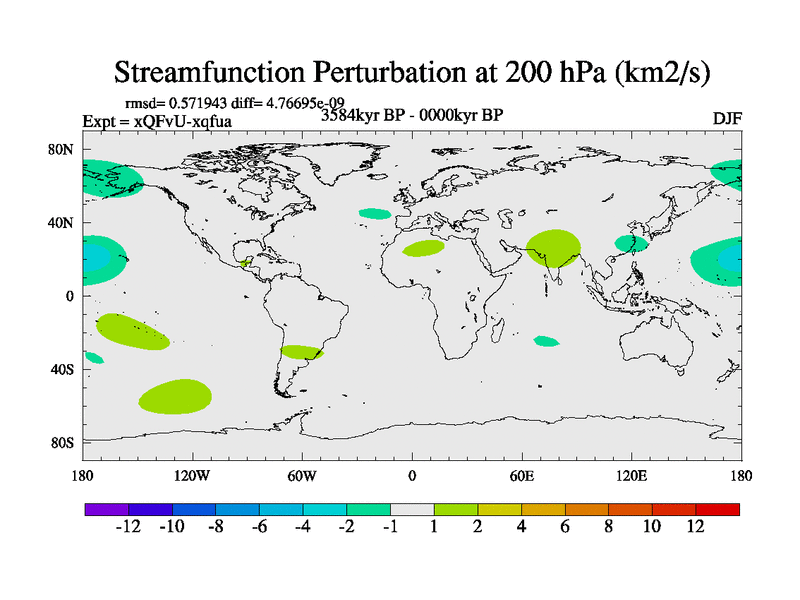 Streamfunction Perturbation at 200 hPa (km2/s)

rmsd= 0.571943 diff= 4.76695e-09

Expt = xQFvU-xqfua

3584kyr BP - 0000kyr BP

DJF

80N
40N
0
40S
80S

180
120W
60W
0
60E
120E
180

-12 -10 -8 -6 -4 -2 -1 1 2 4 6 8 10 12